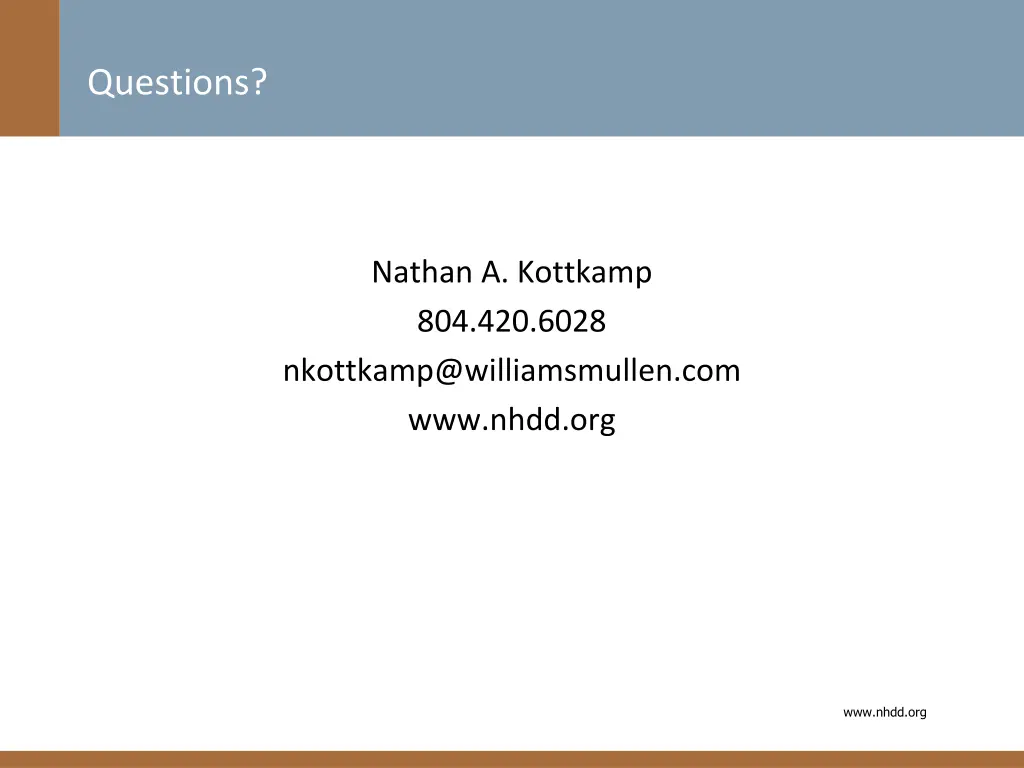 Questions?

Nathan A. Kottkamp
804.420.6028
nkottkamp@williamsmullen.com
www.nhdd.org

www.nhdd.org